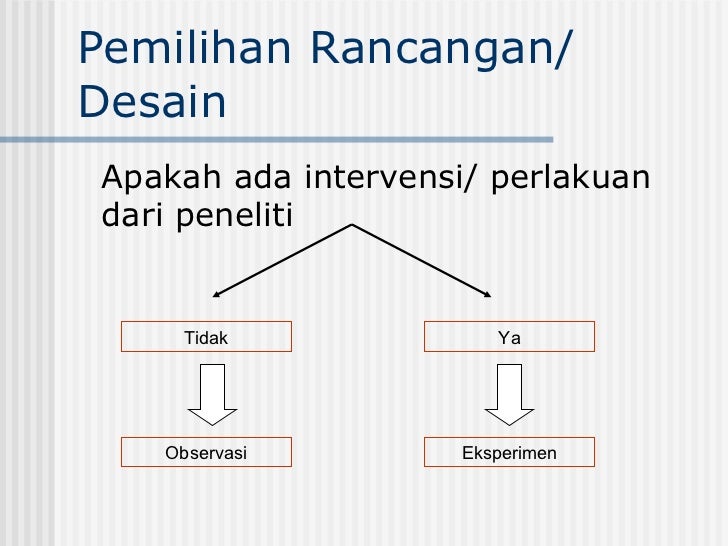 Pemilihan Rancangan/ Desain

Apakah ada intervensi/ perlakuan dari peneliti

Tidak

Ya

Observasi

Eksperimen